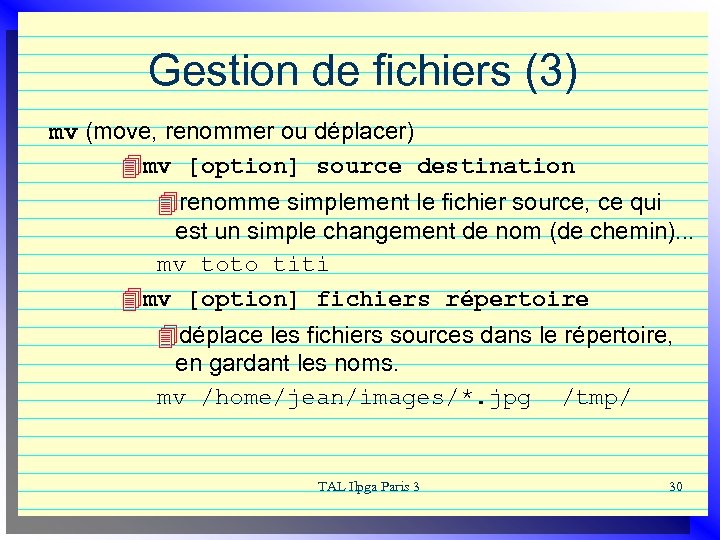 Gestion de fichiers (3)

mv (move, renommer ou déplacer)

mv [option] source destination

renomme simplement le fichier source, ce qui est un simple changement de nom (de chemin)...

mv toto titi

mv [option] fichiers répertoire

déplace les fichiers sources dans le répertoire, en gardant les noms.

mv /home/jean/images/*.jpg /tmp/

TAL Ilpga Paris 3

30